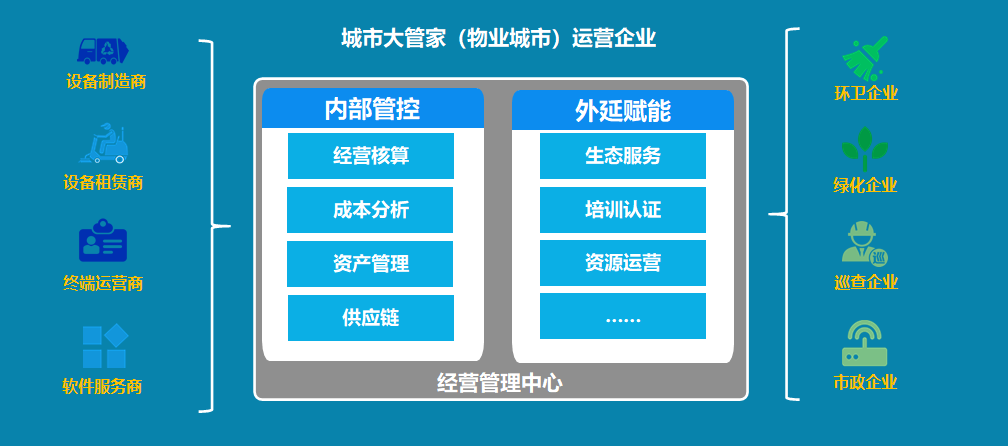 设备制造商

设备租赁商

终端运营商

软件服务商

城市大管家（物业城市）运营企业

内部管控

经营核算

成本分析

资产管理

供应链

外延赋能

生态服务

培训认证

资源运营

……

经营管理中心

环卫企业

绿化企业

巡

巡查企业

市政企业